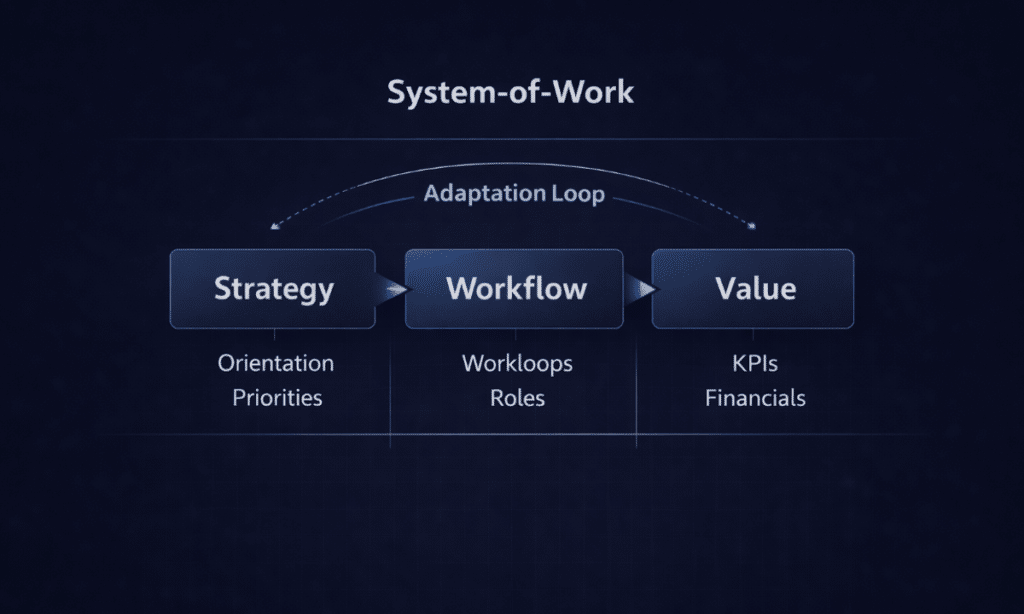 System-of-Work

Adaptation Loop

Strategy

Workflow

Value

Orientation
Priorities

Workloops
Roles

KPIs
Financials